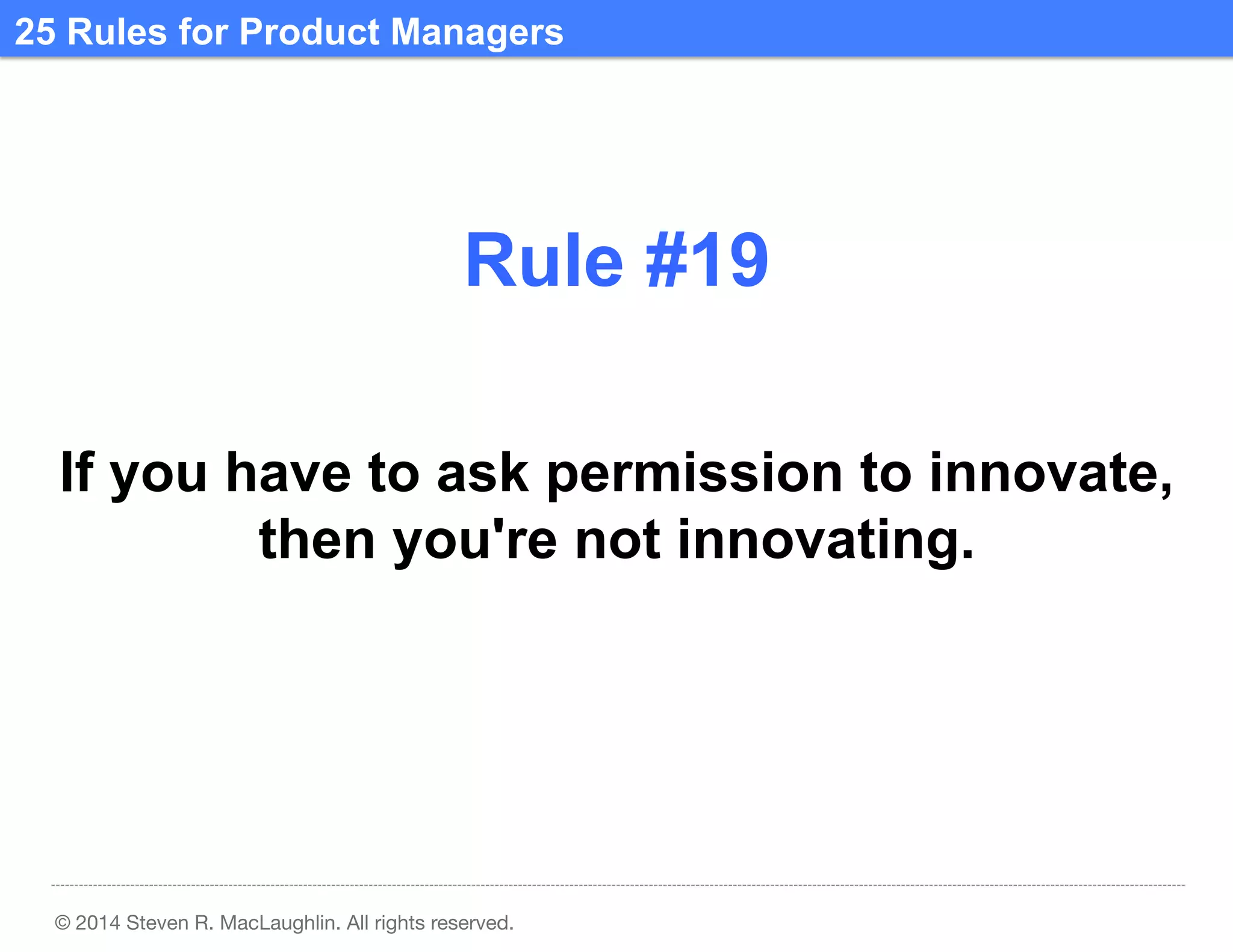 25 Rules for Product Managers

Rule #19

If you have to ask permission to innovate, then you're not innovating.

© 2014 Steven R. MacLaughlin. All rights reserved.